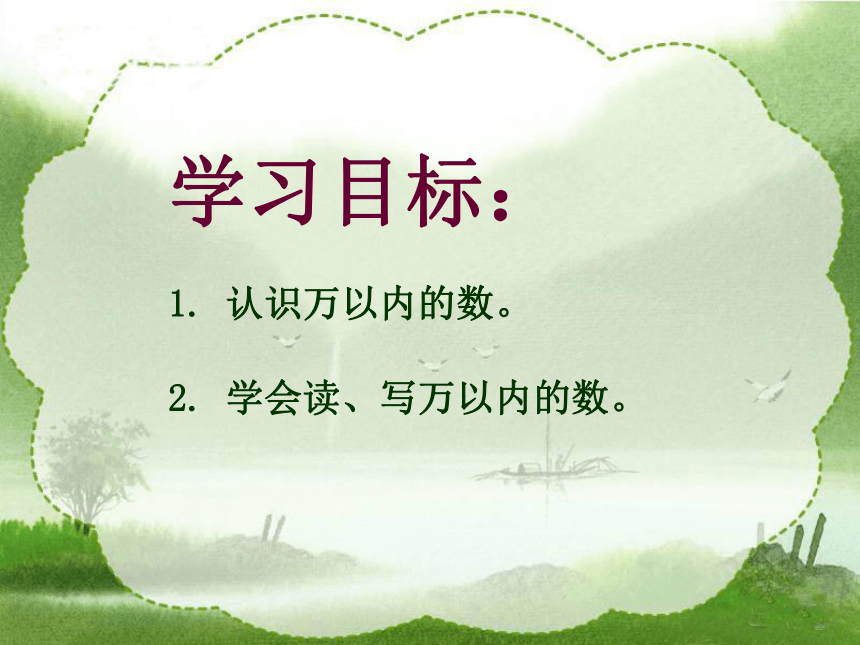 学习目标：

1. 认识万以内的数。

2. 学会读、写万以内的数。